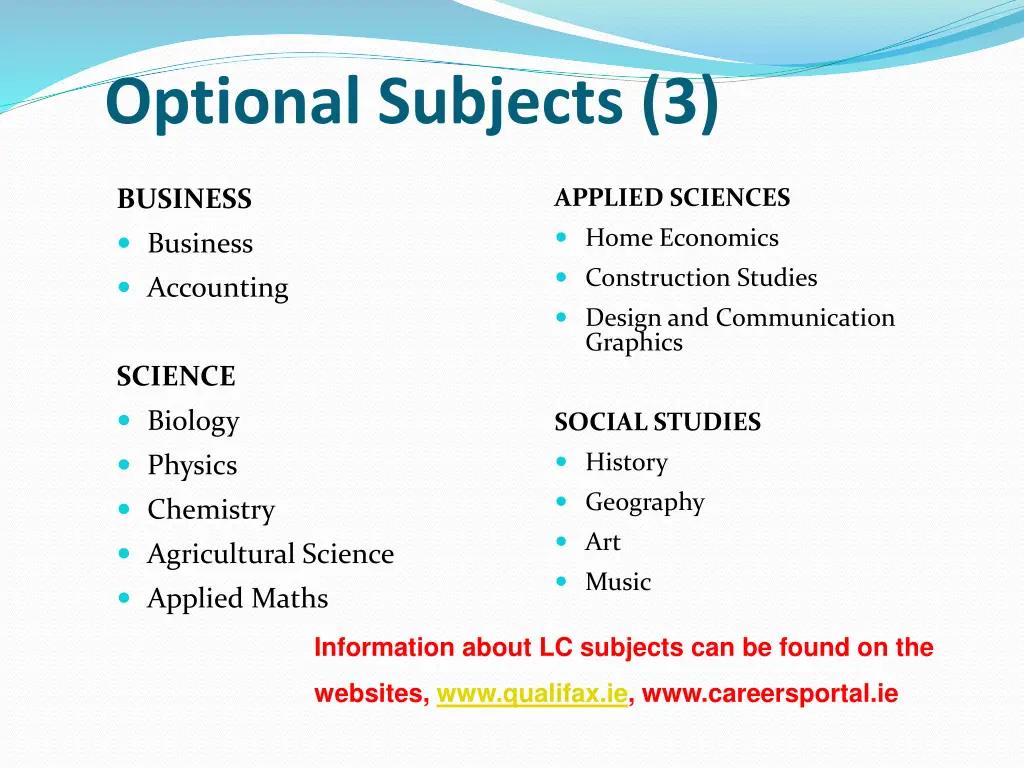 Optional Subjects (3)

BUSINESS
- Business
- Accounting

SCIENCE
- Biology
- Physics
- Chemistry
- Agricultural Science
- Applied Maths

APPLIED SCIENCES
- Home Economics
- Construction Studies
- Design and Communication Graphics

SOCIAL STUDIES
- History
- Geography
- Art
- Music

Information about LC subjects can be found on the websites, www.qualifax.ie, www.careersportal.ie